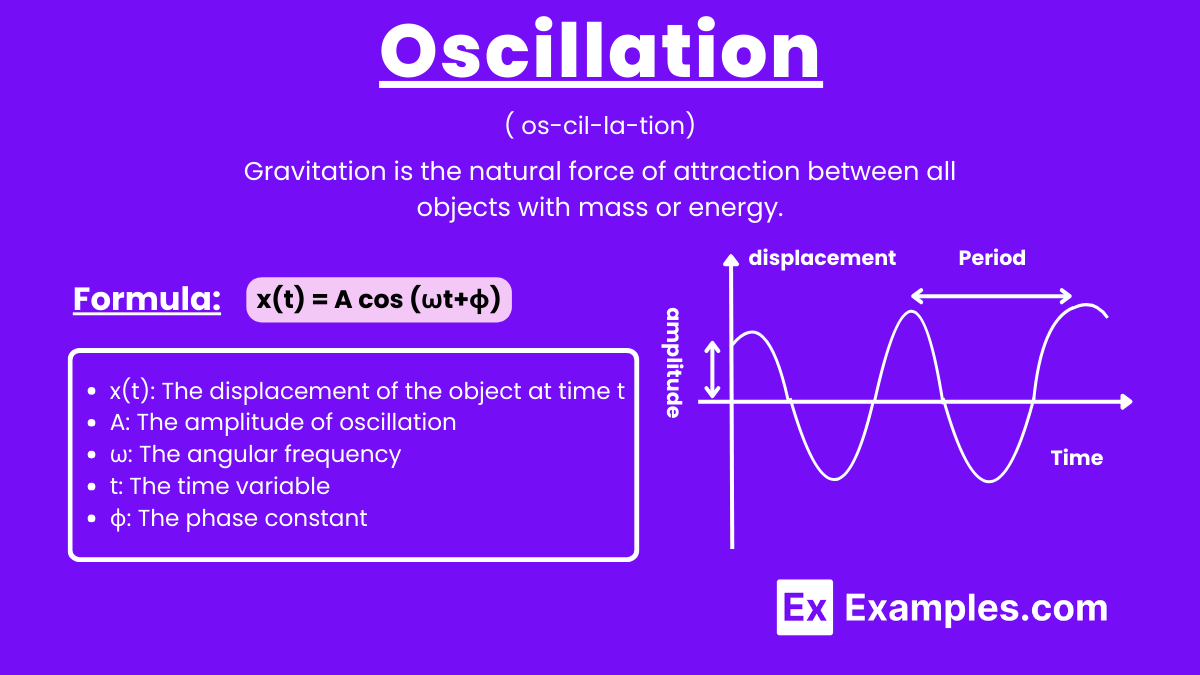 Oscillation

( os-cil-la-tion)

Gravitation is the natural force of attraction between all objects with mass or energy.

Formula: $x(t) = A \cos(\omega t+\phi)$

- x(t): The displacement of the object at time t
- A: The amplitude of oscillation
- ω: The angular frequency
- t: The time variable
- ϕ: The phase constant

displacement

Period

amplitude

Time

Ex Examples.com